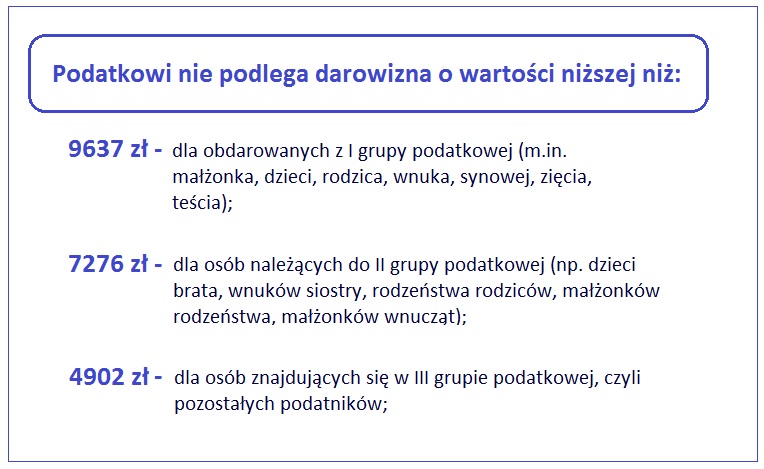 Podatkowi nie podlega darowizna o wartości niższej niż:

9637 zł - dla obdarowanych z I grupy podatkowej (m.in. małżonka, dzieci, rodzica, wnuka, synowej, zięcia, teścia);

7276 zł - dla osób należących do II grupy podatkowej (np. dzieci brata, wnuków siostry, rodzeństwa rodziców, małżonków rodzeństwa, małżonków wnucząt);

4902 zł - dla osób znajdujących się w III grupie podatkowej, czyli pozostałych podatników;